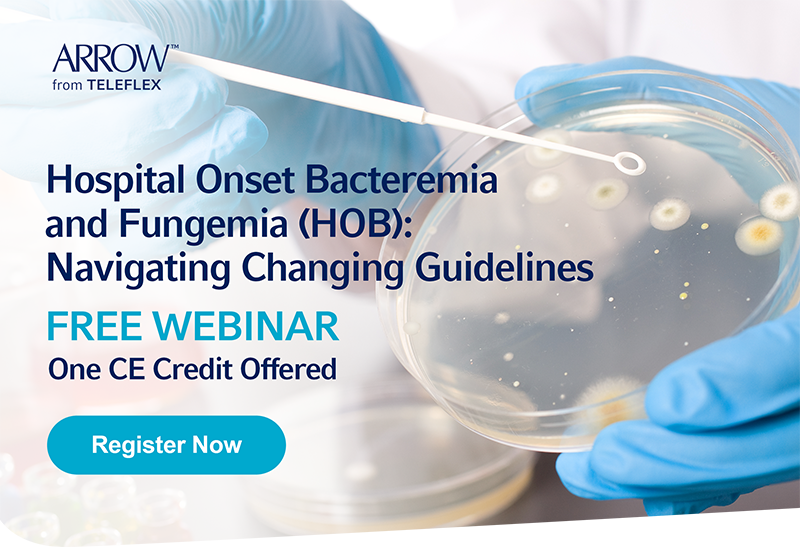 ARROW™
from TELEFLEX

Hospital Onset Bacteremia and Fungemia (HOB): Navigating Changing Guidelines

FREE WEBINAR

One CE Credit Offered

Register Now